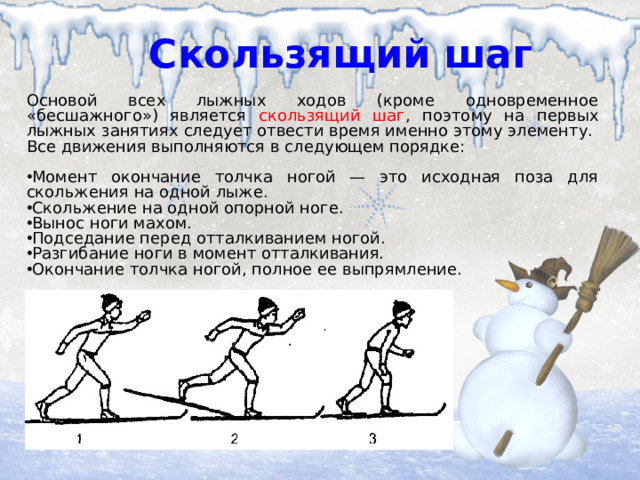 Скользящий шаг

Основой всех лыжных ходов (кроме одновременное «бесшажного») является скользящий шаг, поэтому на первых лыжных занятиях следует отвести время именно этому элементу.
Все движения выполняются в следующем порядке:

•Момент окончание толчка ногой — это исходная поза для скольжения на одной лыже.
•Скольжение на одной опорной ноге.
•Вынос ноги махом.
•Подседание перед отталкиванием ногой.
•Разгибание ноги в момент отталкивания.
•Окончание толчка ногой, полное ее выпрямление.

1 2 3